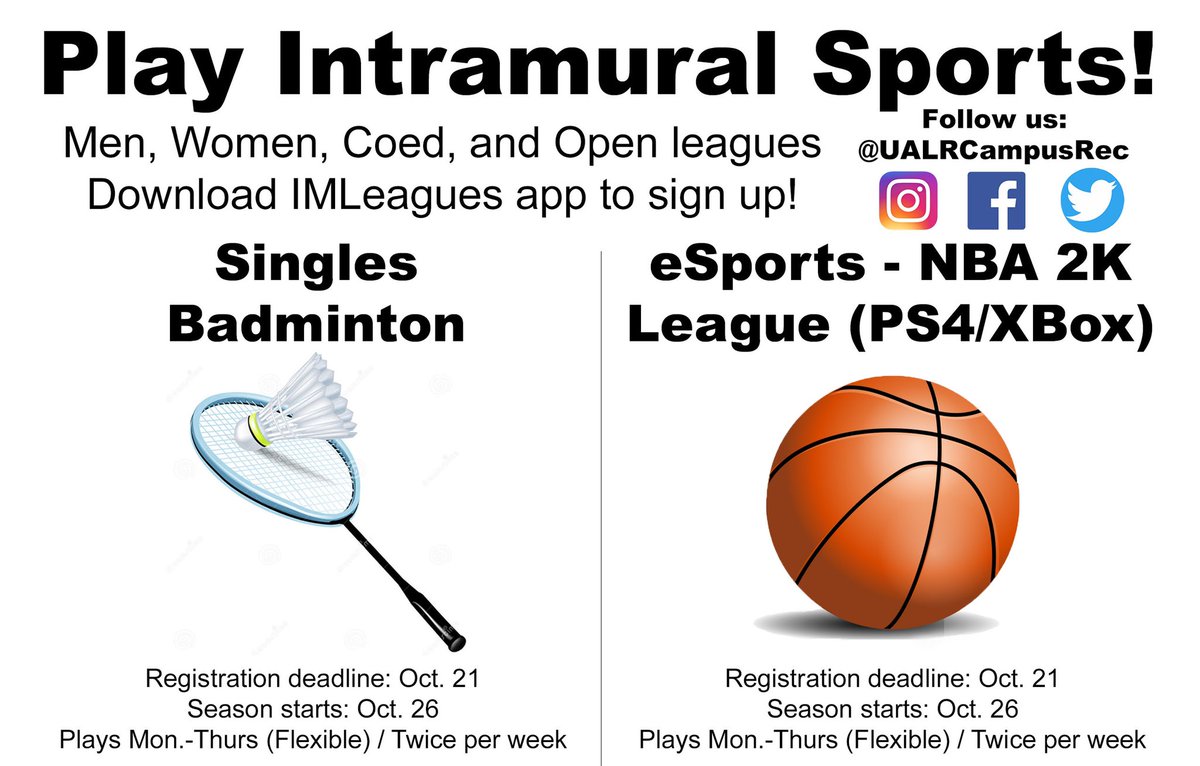 Play Intramural Sports!

Men, Women, Coed, and Open leagues
Download IMLeagues app to sign up!

Follow us:
@UALRCampusRec

Singles Badminton

Registration deadline: Oct. 21
Season starts: Oct. 26
Plays Mon.-Thurs (Flexible) / Twice per week

eSports - NBA 2K League (PS4/XBox)

Registration deadline: Oct. 21
Season starts: Oct. 26
Plays Mon.-Thurs (Flexible) / Twice per week